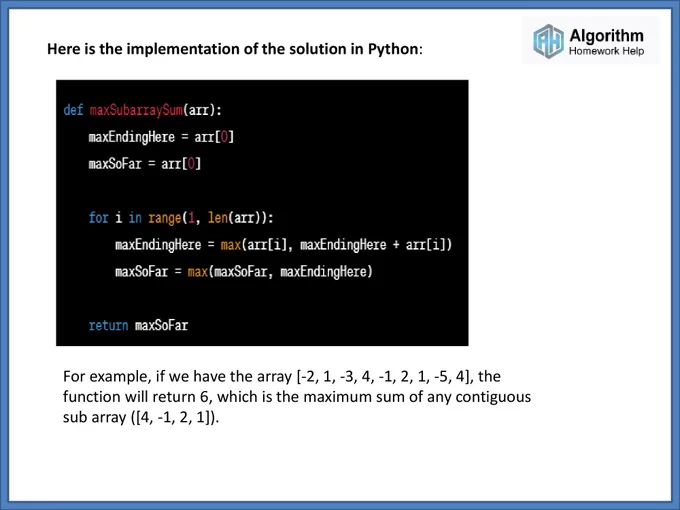 Here is the implementation of the solution in Python:

AH Algorithm Homework Help

def maxSubarraySum(arr):
    maxEndingHere = arr[0]
    maxSoFar = arr[0]

    for i in range(1, len(arr)):
        maxEndingHere = max(arr[i], maxEndingHere + arr[i])
        maxSoFar = max(maxSoFar, maxEndingHere)

    return maxSoFar

For example, if we have the array [-2, 1, -3, 4, -1, 2, 1, -5, 4], the function will return 6, which is the maximum sum of any contiguous sub array ([4, -1, 2, 1]).